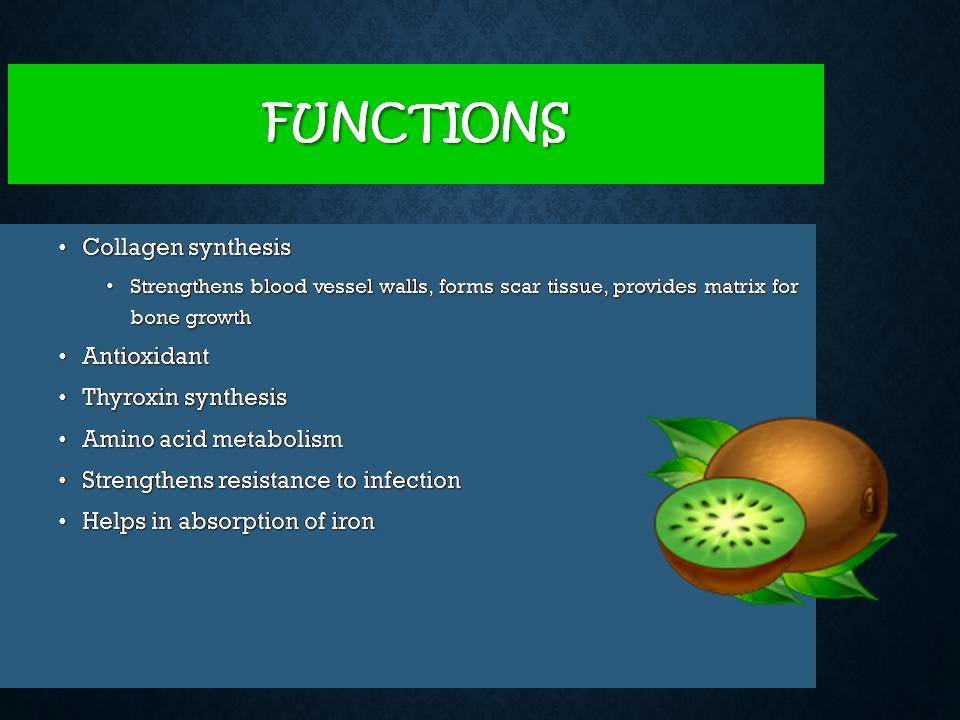 FUNCTIONS

• Collagen synthesis
  • Strengthens blood vessel walls, forms scar tissue, provides matrix for bone growth
• Antioxidant
• Thyroxin synthesis
• Amino acid metabolism
• Strengthens resistance to infection
• Helps in absorption of iron